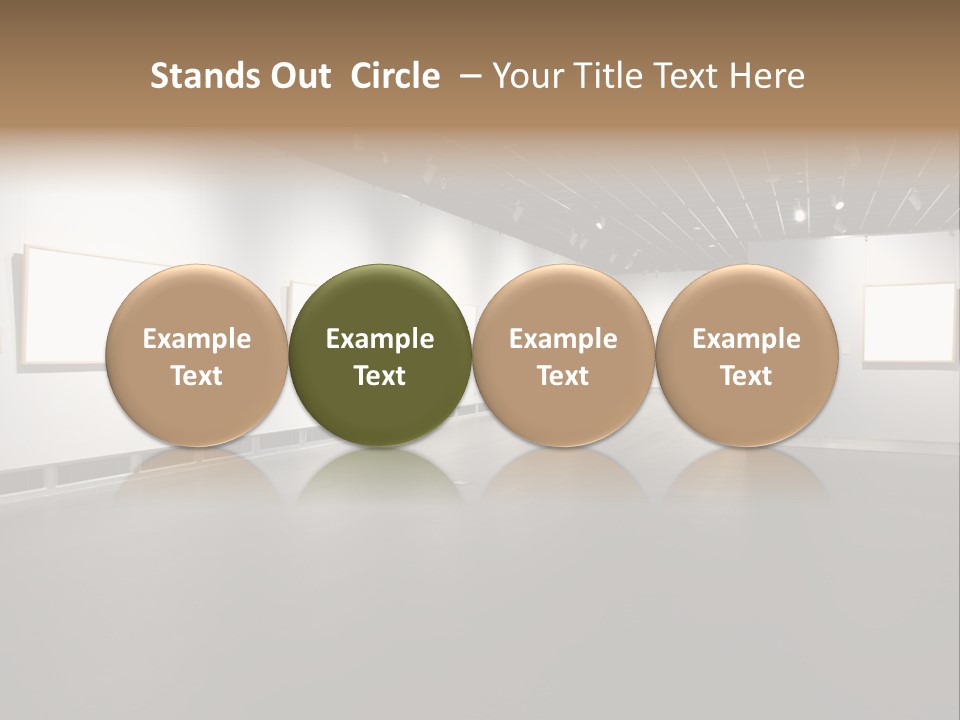 Stands Out  Circle  – Your Title Text Here

Example Text

Example Text

Example Text

Example Text